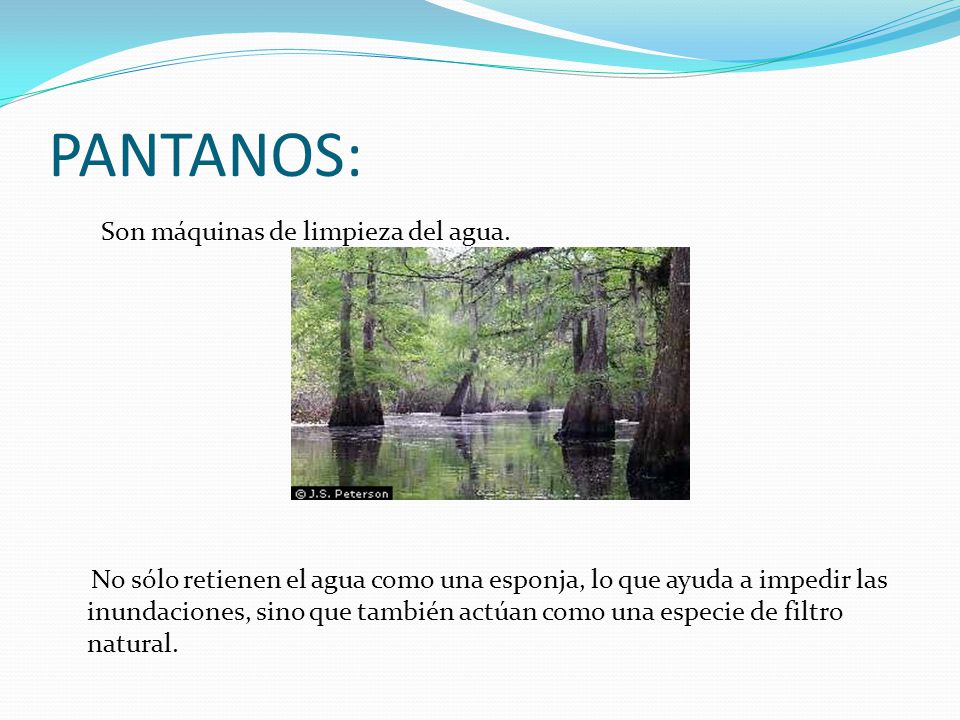 PANTANOS:

Son máquinas de limpieza del agua.

© J.S. Peterson

No sólo retienen el agua como una esponja, lo que ayuda a impedir las inundaciones, sino que también actúan como una especie de filtro natural.